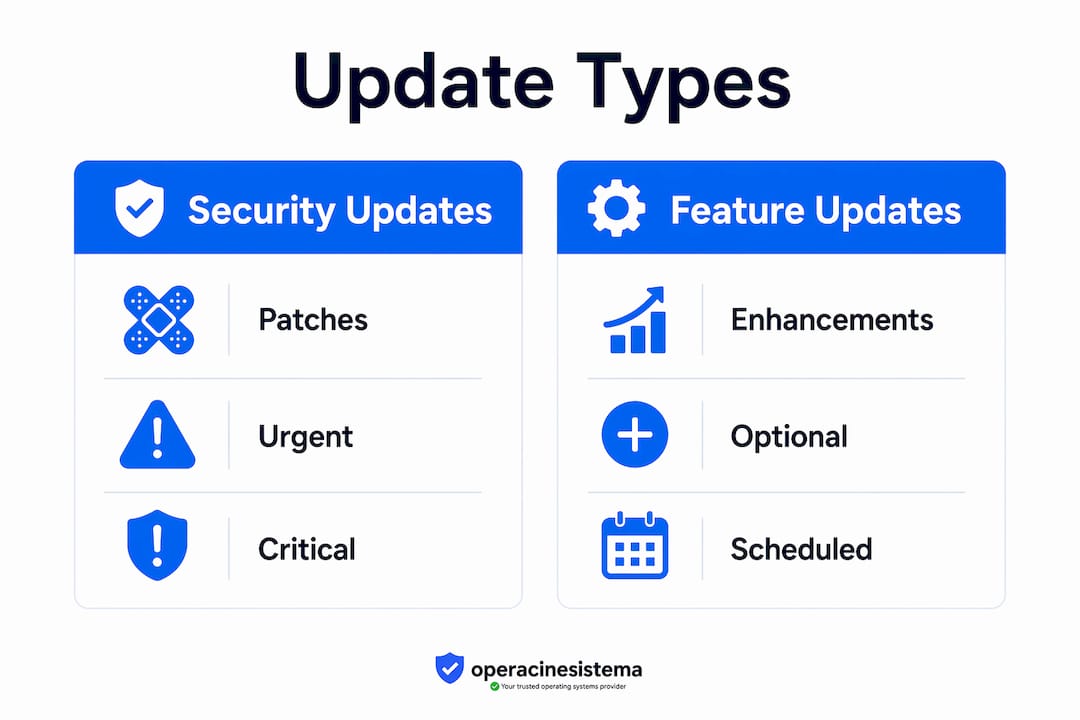 Update Types

Security Updates

Patches

Urgent

Critical

Feature Updates

Enhancements

Optional

Scheduled

operacinesistema
Your trusted operating systems provider